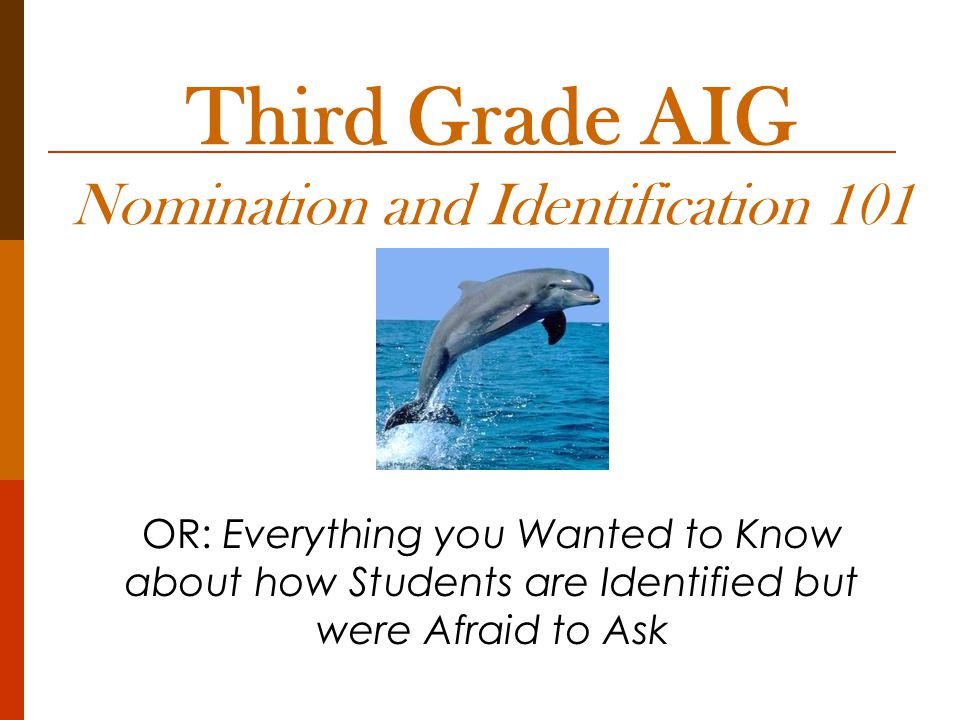 Third Grade AIG

Nomination and Identification 101

OR: Everything you Wanted to Know about how Students are Identified but were Afraid to Ask